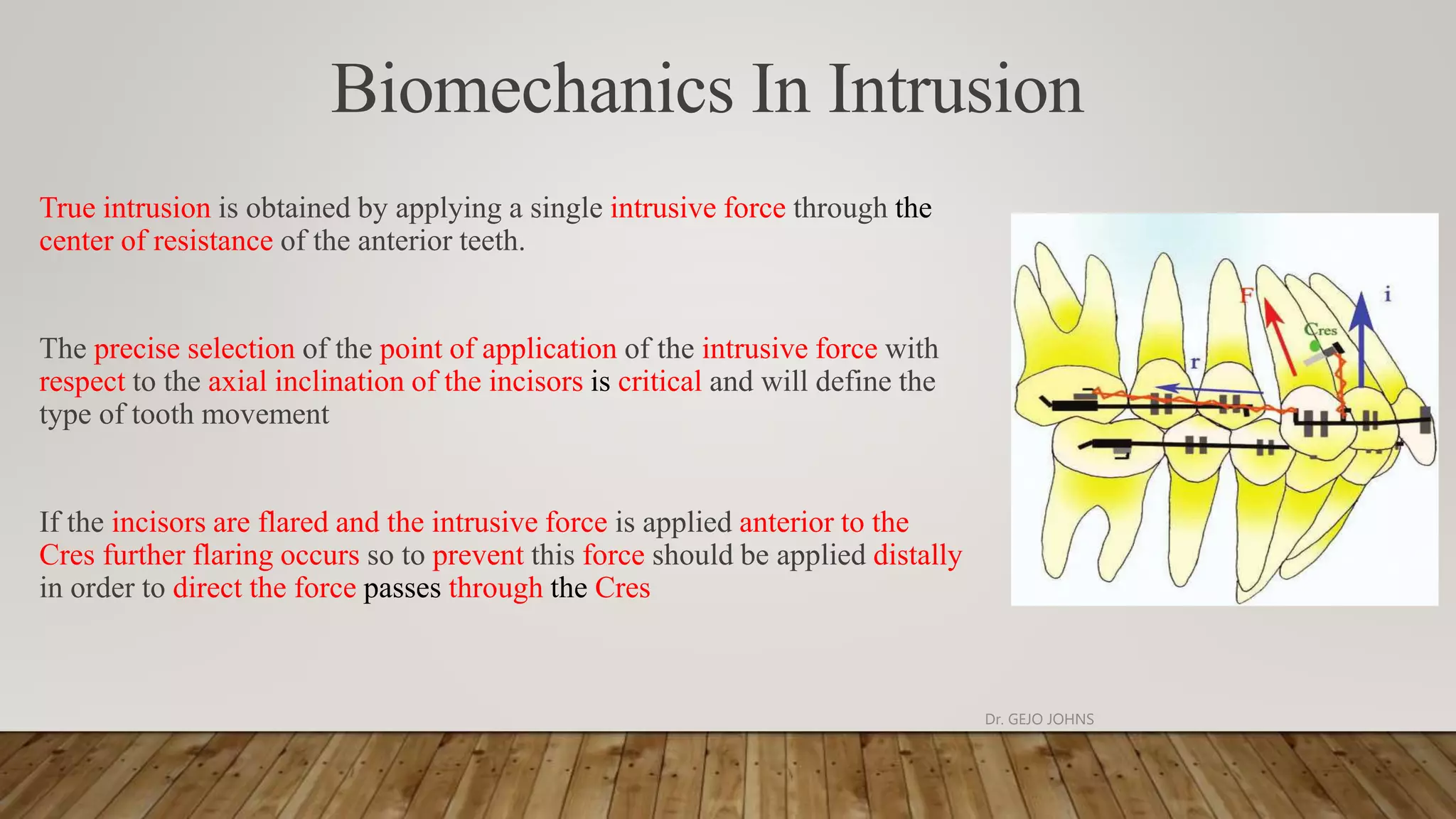 Biomechanics In Intrusion

True intrusion is obtained by applying a single intrusive force through the center of resistance of the anterior teeth.

The precise selection of the point of application of the intrusive force with respect to the axial inclination of the incisors is critical and will define the type of tooth movement

If the incisors are flared and the intrusive force is applied anterior to the Cres further flaring occurs so to prevent this force should be applied distally in order to direct the force passes through the Cres

F
Cres
i
r

Dr. GEJO JOHNS